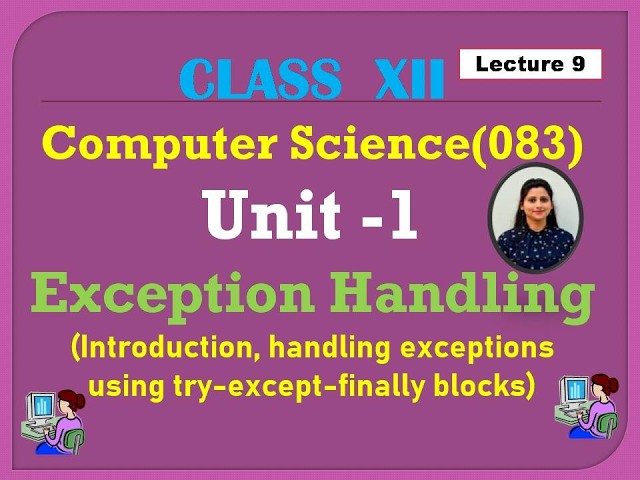 CLASS XII

Lecture 9

Computer Science(083)

Unit -1

Exception Handling

(Introduction, handling exceptions using try-except-finally blocks)